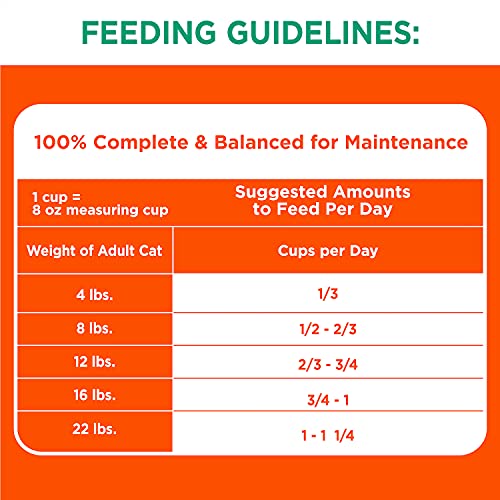 FEEDING GUIDELINES:

100% Complete & Balanced for Maintenance

| 1 cup = 8 oz measuring cup | Suggested Amounts to Feed Per Day |
|---|---|
| Weight of Adult Cat | Cups per Day |
| 4 lbs. | 1/3 |
| 8 lbs. | 1/2 - 2/3 |
| 12 lbs. | 2/3 - 3/4 |
| 16 lbs. | 3/4 - 1 |
| 22 lbs. | 1 - 1 1/4 |